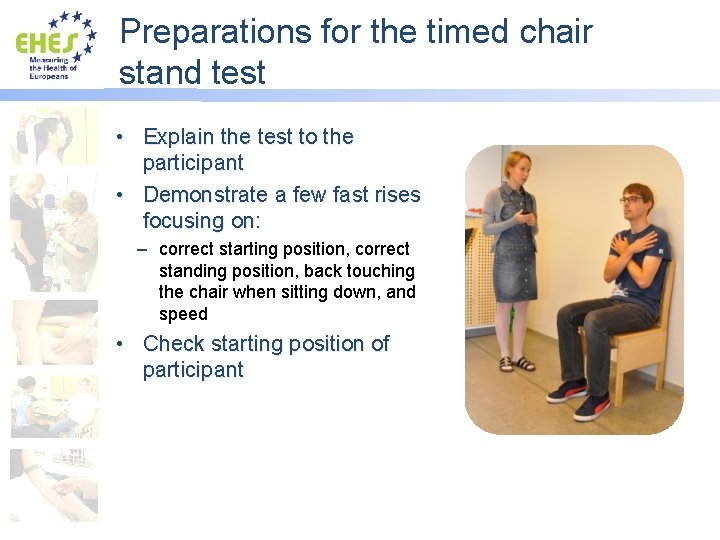 EHES
Measuring the Health of Europeans

Preparations for the timed chair stand test

• Explain the test to the participant
• Demonstrate a few fast rises focusing on:
– correct starting position, correct standing position, back touching the chair when sitting down, and speed
• Check starting position of participant